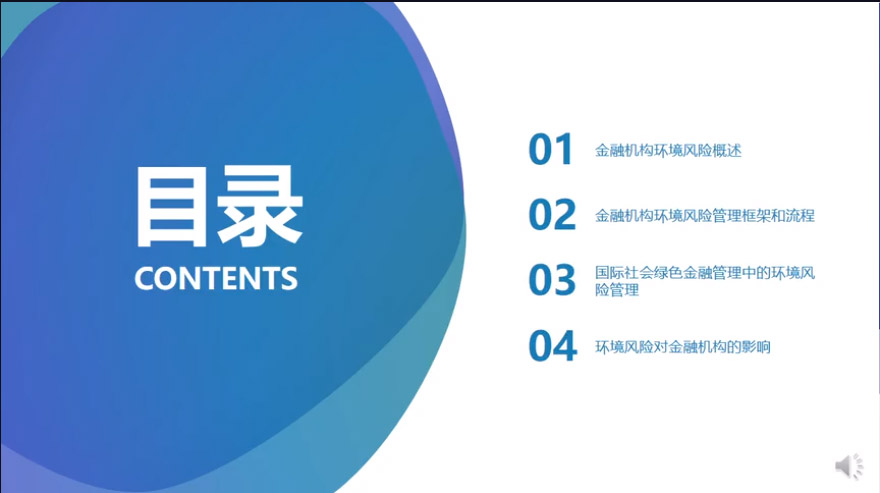 目录
CONTENTS

01 金融机构环境风险概述

02 金融机构环境风险管理框架和流程

03 国际社会绿色金融管理中的环境风险管理

04 环境风险对金融机构的影响